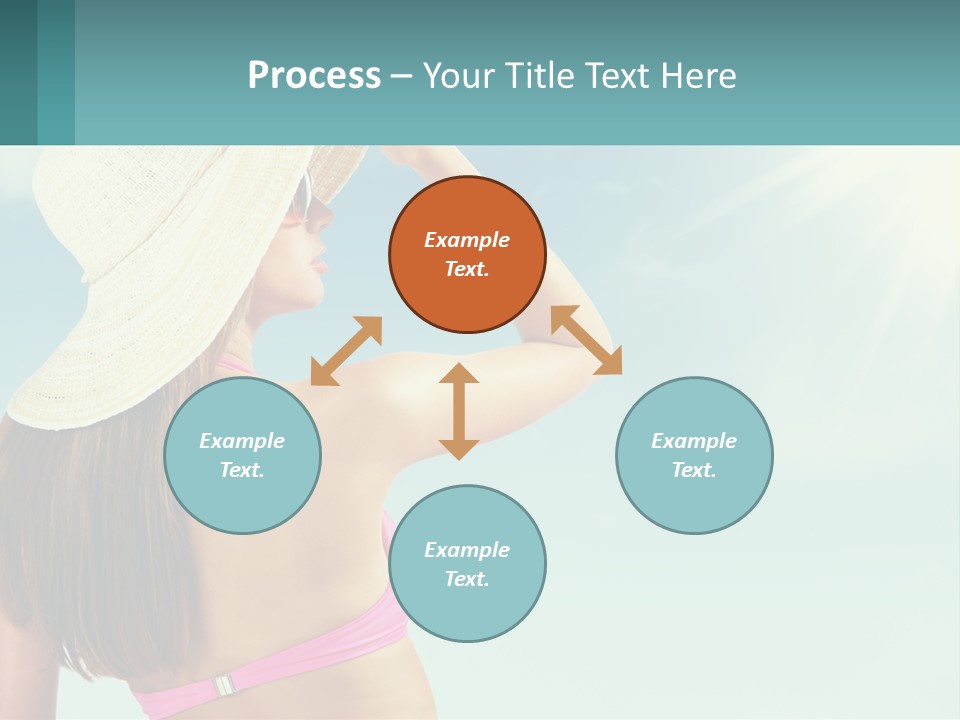 Process – Your Title Text Here

Example Text.

Example Text.

Example Text.

Example Text.